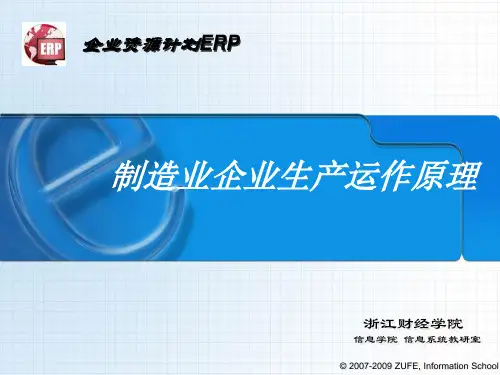 ERP

企业资源计划ERP

制造业企业生产运作原理

浙江财经学院

信息学院 信息系统教研室

© 2007-2009 ZUFE, Information School